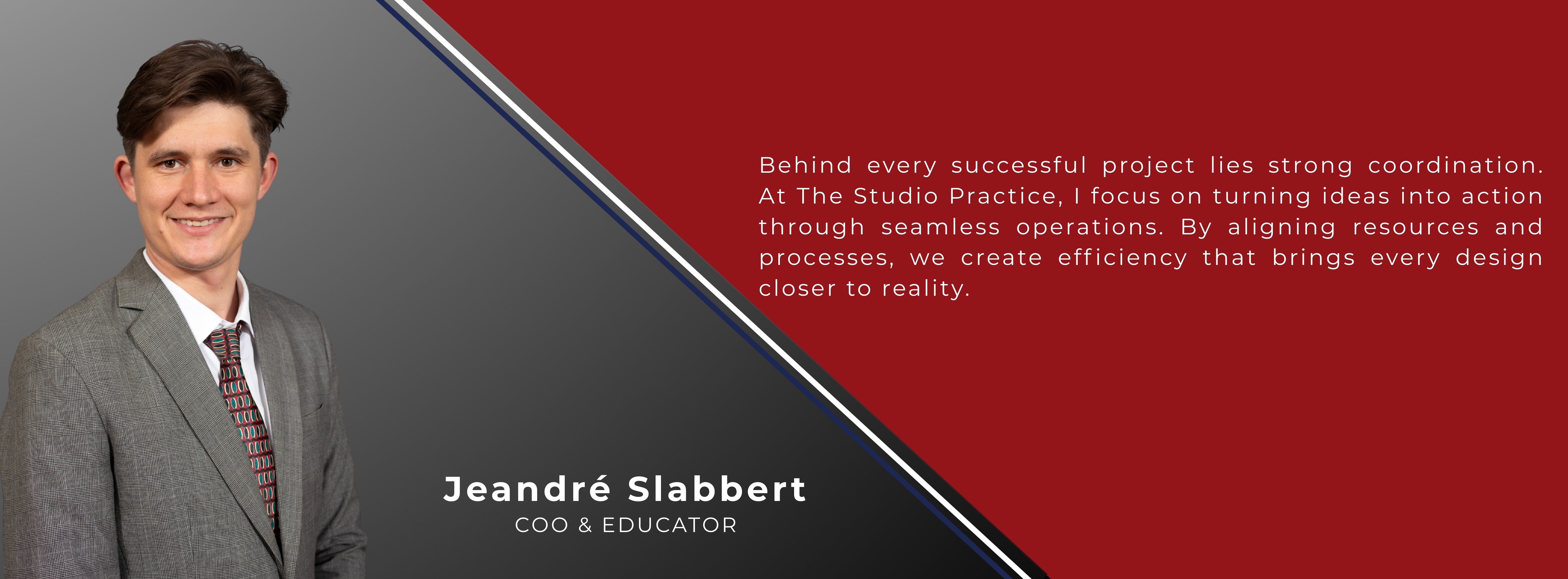 Behind every successful project lies strong coordination. At The Studio Practice, I focus on turning ideas into action through seamless operations. By aligning resources and processes, we create efficiency that brings every design closer to reality.

Jeandré Slabbert
COO & EDUCATOR